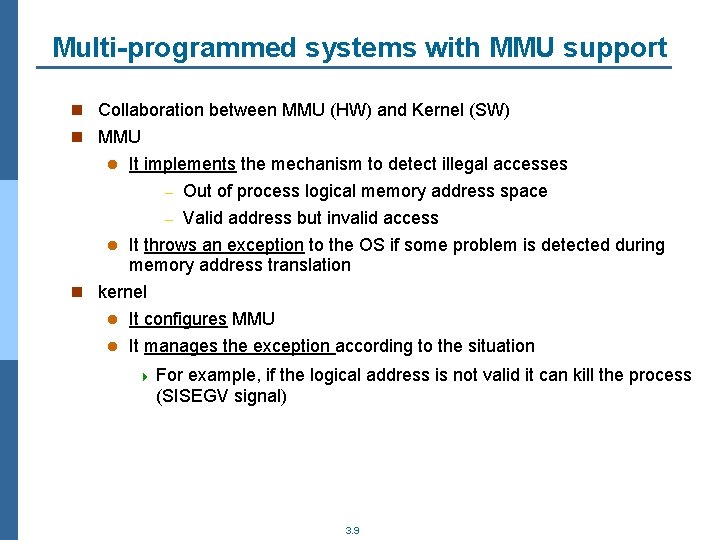 Multi-programmed systems with MMU support

Collaboration between MMU (HW) and Kernel (SW)

MMU

It implements the mechanism to detect illegal accesses

– Out of process logical memory address space

– Valid address but invalid access

It throws an exception to the OS if some problem is detected during memory address translation

kernel

It configures MMU

It manages the exception according to the situation

For example, if the logical address is not valid it can kill the process (SISEGV signal)

3.9